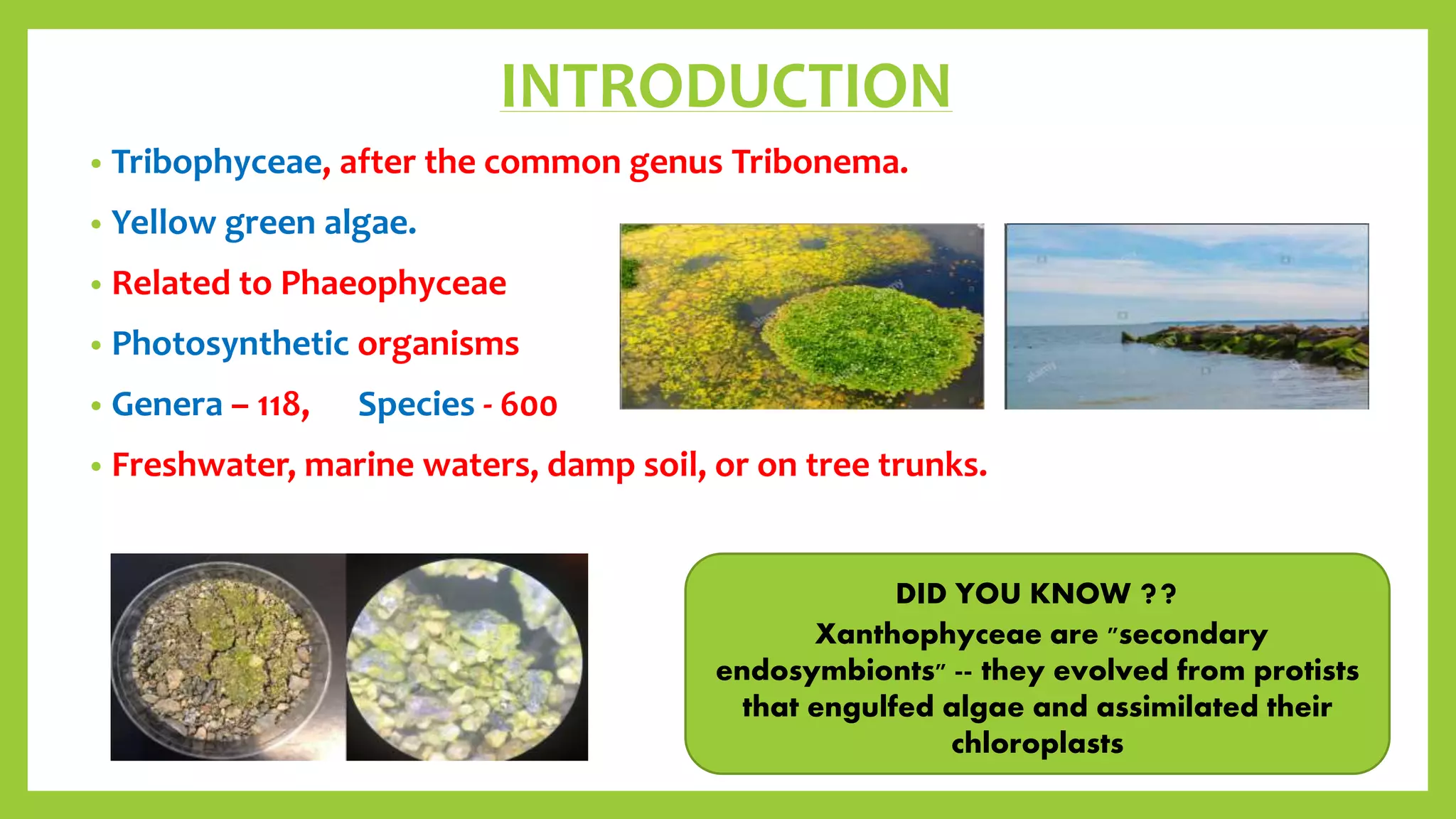 INTRODUCTION

• Tribophyceae, after the common genus Tribonema.

• Yellow green algae.

• Related to Phaeophyceae

• Photosynthetic organisms

• Genera – 118, Species - 600

• Freshwater, marine waters, damp soil, or on tree trunks.

DID YOU KNOW ??
Xanthophyceae are "secondary endosymbionts" -- they evolved from protists that engulfed algae and assimilated their chloroplasts